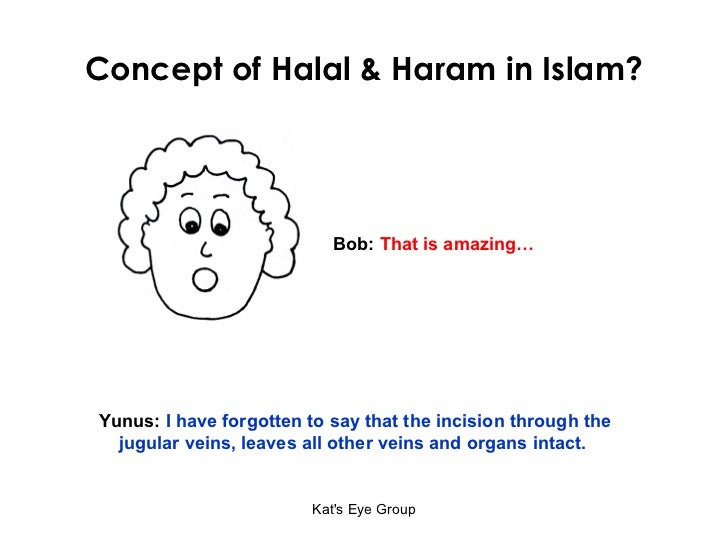 Concept of Halal & Haram in Islam?

Bob: That is amazing…

Yunus: I have forgotten to say that the incision through the jugular veins, leaves all other veins and organs intact.

Kat's Eye Group